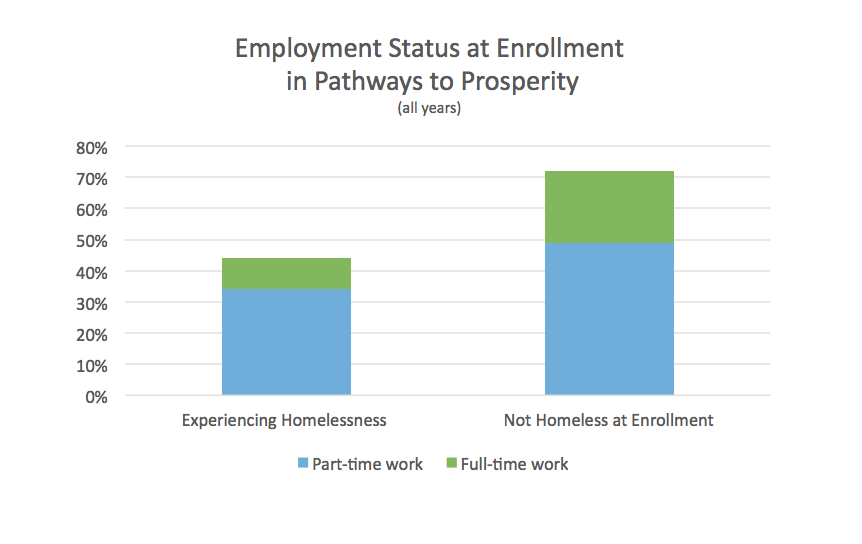 Employment Status at Enrollment in Pathways to Prosperity
(all years)

80%
70%
60%
50%
40%
30%
20%
10%
0%

Experiencing Homelessness

Not Homeless at Enrollment

Part-time work
Full-time work